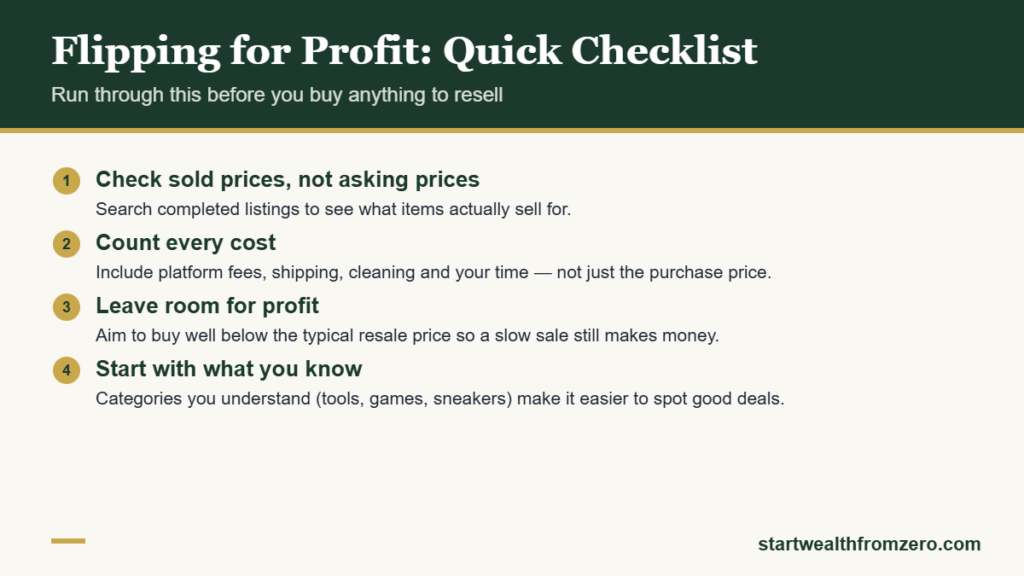 Flipping for Profit: Quick Checklist

Run through this before you buy anything to resell

1 Check sold prices, not asking prices

Search completed listings to see what items actually sell for.

2 Count every cost

Include platform fees, shipping, cleaning and your time — not just the purchase price.

3 Leave room for profit

Aim to buy well below the typical resale price so a slow sale still makes money.

4 Start with what you know

Categories you understand (tools, games, sneakers) make it easier to spot good deals.

startwealthfromzero.com